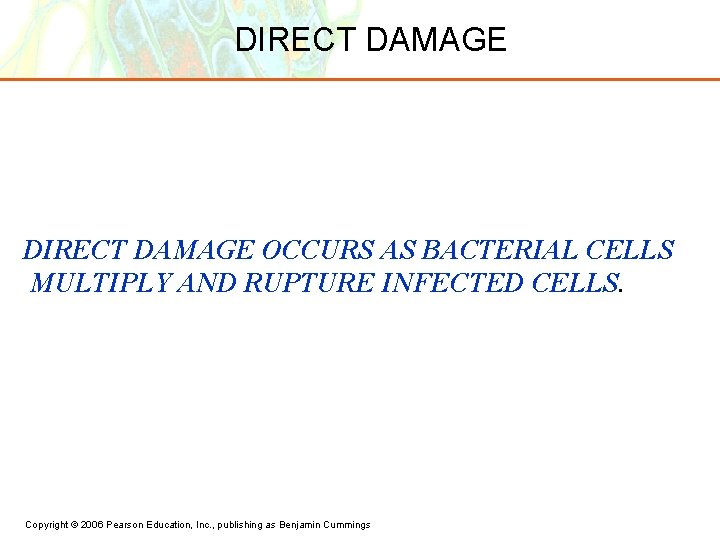 DIRECT DAMAGE

DIRECT DAMAGE OCCURS AS BACTERIAL CELLS MULTIPLY AND RUPTURE INFECTED CELLS.

Copyright © 2006 Pearson Education, Inc., publishing as Benjamin Cummings